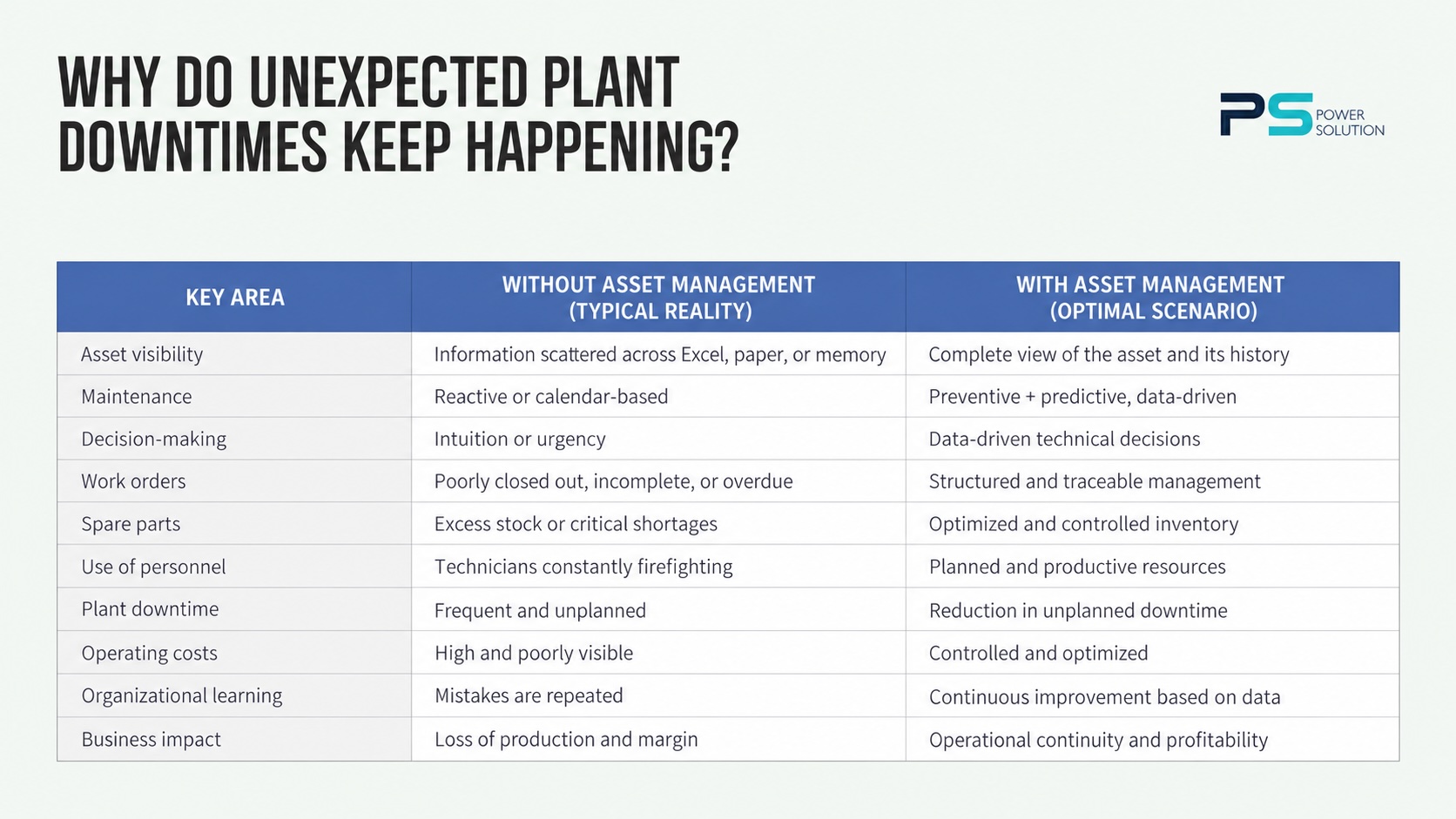 WHY DO UNEXPECTED PLANT DOWNTIMES KEEP HAPPENING?

PS POWER SOLUTION

| KEY AREA | WITHOUT ASSET MANAGEMENT (TYPICAL REALITY) | WITH ASSET MANAGEMENT (OPTIMAL SCENARIO) |
|---|---|---|
| Asset visibility | Information scattered across Excel, paper, or memory | Complete view of the asset and its history |
| Maintenance | Reactive or calendar-based | Preventive + predictive, data-driven |
| Decision-making | Intuition or urgency | Data-driven technical decisions |
| Work orders | Poorly closed out, incomplete, or overdue | Structured and traceable management |
| Spare parts | Excess stock or critical shortages | Optimized and controlled inventory |
| Use of personnel | Technicians constantly firefighting | Planned and productive resources |
| Plant downtime | Frequent and unplanned | Reduction in unplanned downtime |
| Operating costs | High and poorly visible | Controlled and optimized |
| Organizational learning | Mistakes are repeated | Continuous improvement based on data |
| Business impact | Loss of production and margin | Operational continuity and profitability |